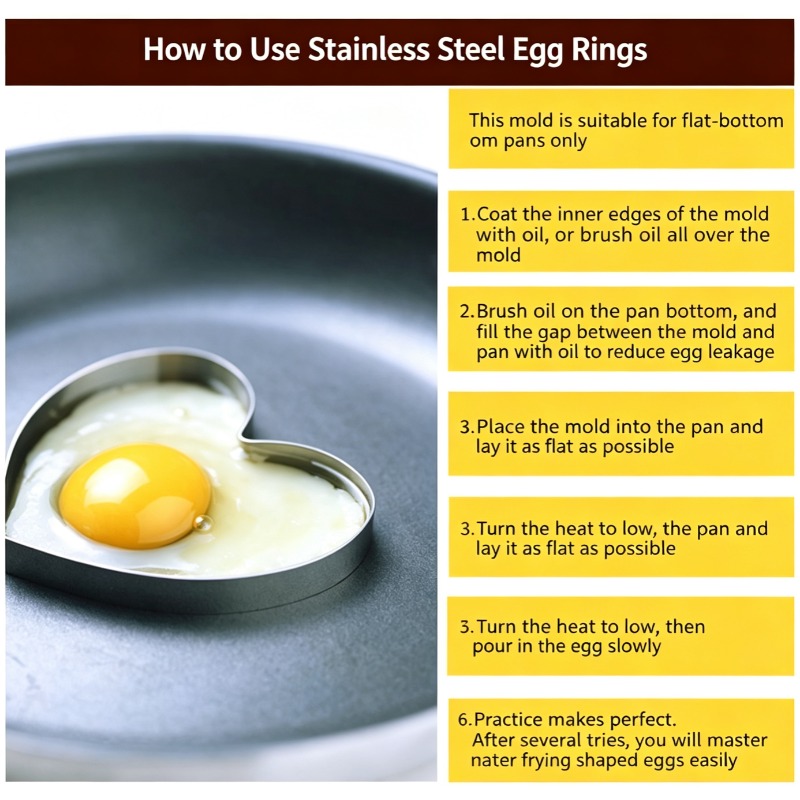 How to Use Stainless Steel Egg Rings

This mold is suitable for flat-bottom om pans only

1.Coat the inner edges of the mold with oil, or brush oil all over the mold

2.Brush oil on the pan bottom, and fill the gap between the mold and pan with oil to reduce egg leakage

3.Place the mold into the pan and lay it as flat as possible

3.Turn the heat to low, the pan and lay it as flat as possible

3.Turn the heat to low, then pour in the egg slowly

6.Practice makes perfect. After several tries, you will master nater frying shaped eggs easily